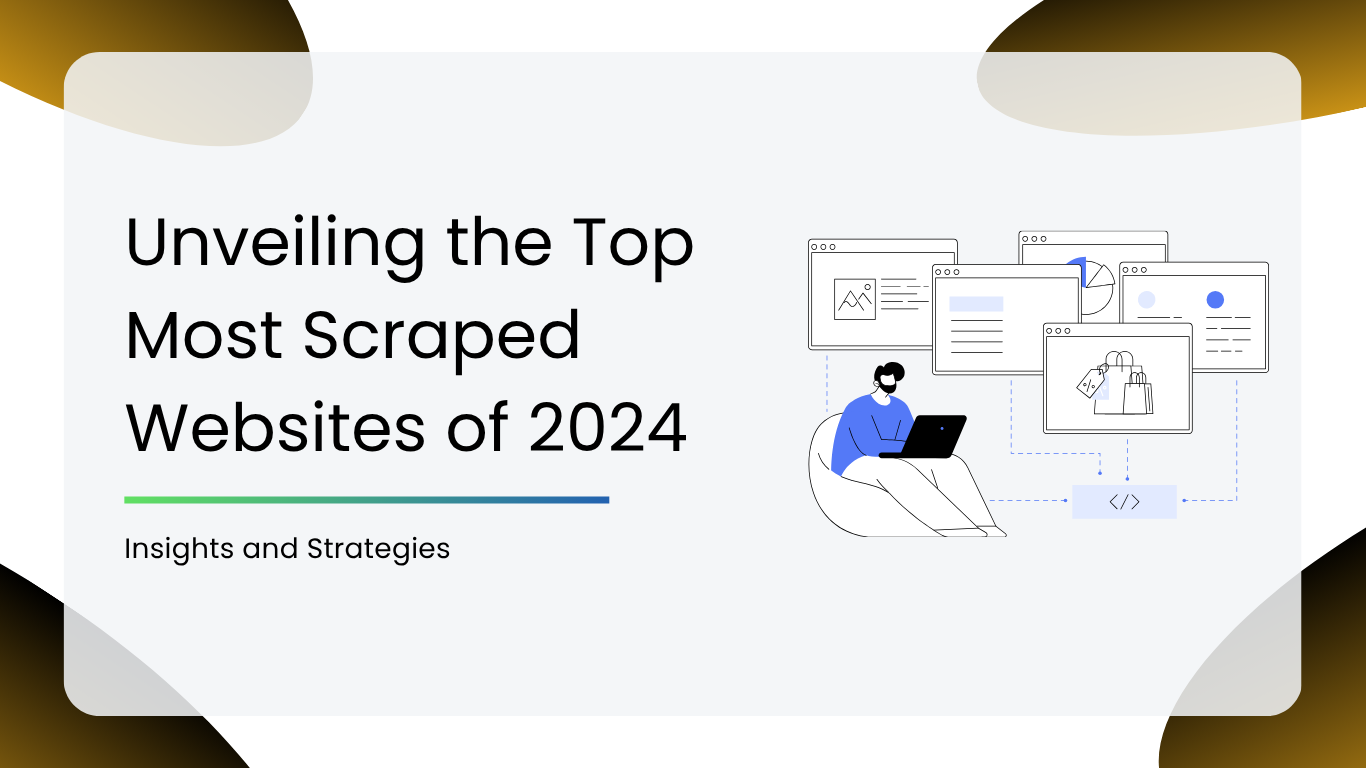 Unveiling the Top Most Scraped Websites of 2024

Insights and Strategies

</>